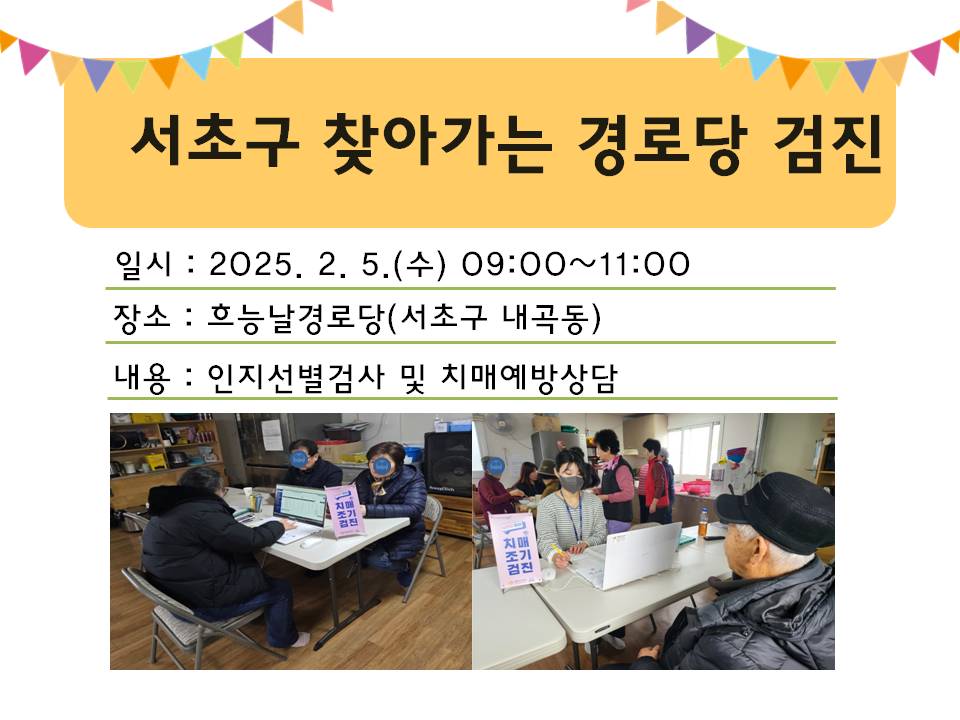 서초구 찾아가는 경로당 검진

일시 : 2025. 2. 5.(수) 09:00~11:00

장소 : 흐능날경로당(서초구 내곡동)

내용 : 인지선별검사 및 치매예방상담

치매 조기 검진

치매 조기 검진